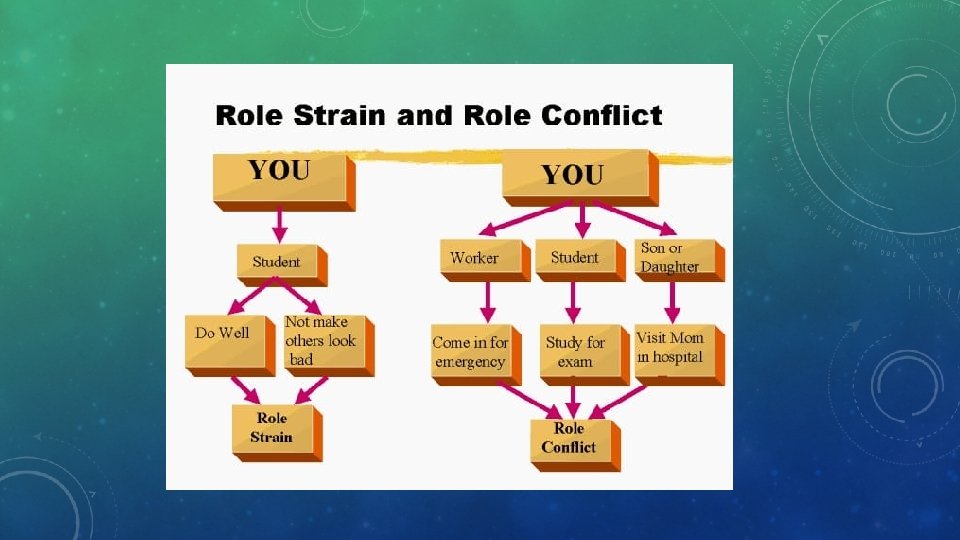 Role Strain and Role Conflict

YOU

Student

Do Well

Not make others look bad

Role Strain

YOU

Worker

Student

Son or Daughter

Come in for emergency

Study for exam

Visit Mom in hospital

Role Conflict